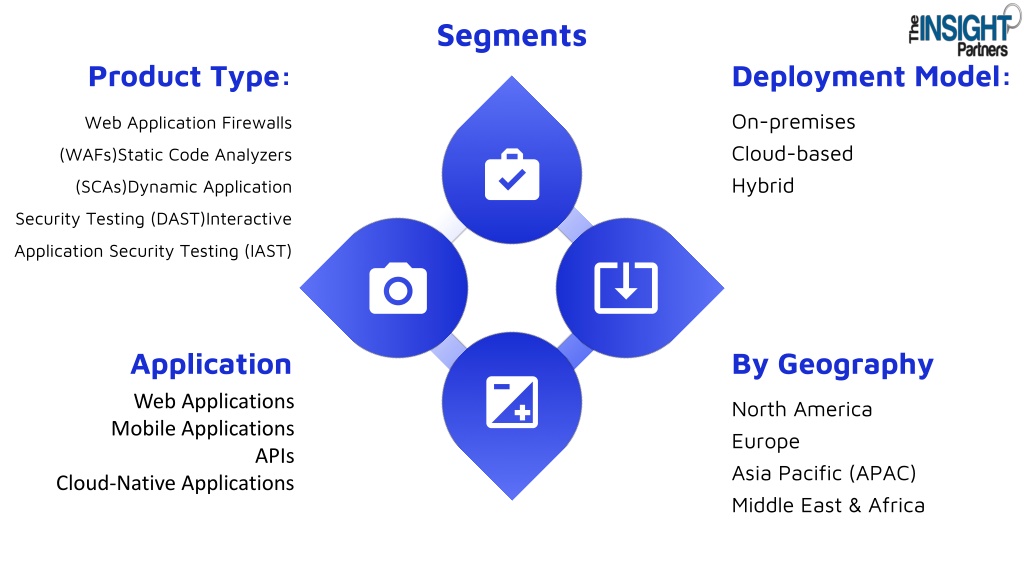 Segments

The INSIGHT Partners

Product Type:

Web Application Firewalls (WAFs)Static Code Analyzers (SCAs)Dynamic Application Security Testing (DAST)Interactive Application Security Testing (IAST)

Deployment Model:

On-premises
Cloud-based
Hybrid

Application

Web Applications
Mobile Applications
APIs
Cloud-Native Applications

By Geography

North America
Europe
Asia Pacific (APAC)
Middle East & Africa